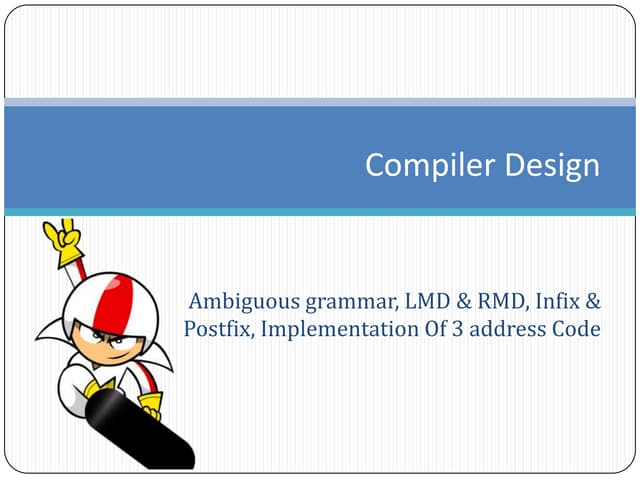 Compiler Design

Ambiguous grammar, LMD & RMD, Infix & Postfix, Implementation Of 3 address Code